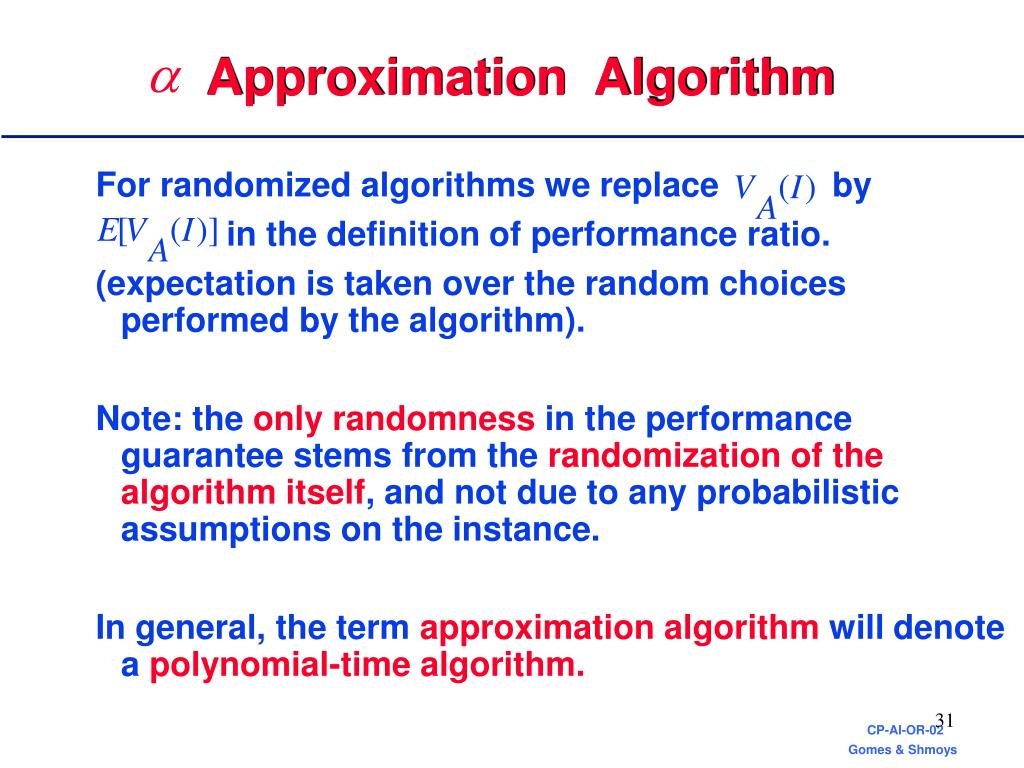 $\alpha$ Approximation Algorithm

For randomized algorithms we replace $V_A(I)$ by $E[V_A(I)]$ in the definition of performance ratio.
(expectation is taken over the random choices performed by the algorithm).

Note: the only randomness in the performance guarantee stems from the randomization of the algorithm itself, and not due to any probabilistic assumptions on the instance.

In general, the term approximation algorithm will denote a polynomial-time algorithm.

31
CP-AI-OR-02
Gomes & Shmoys